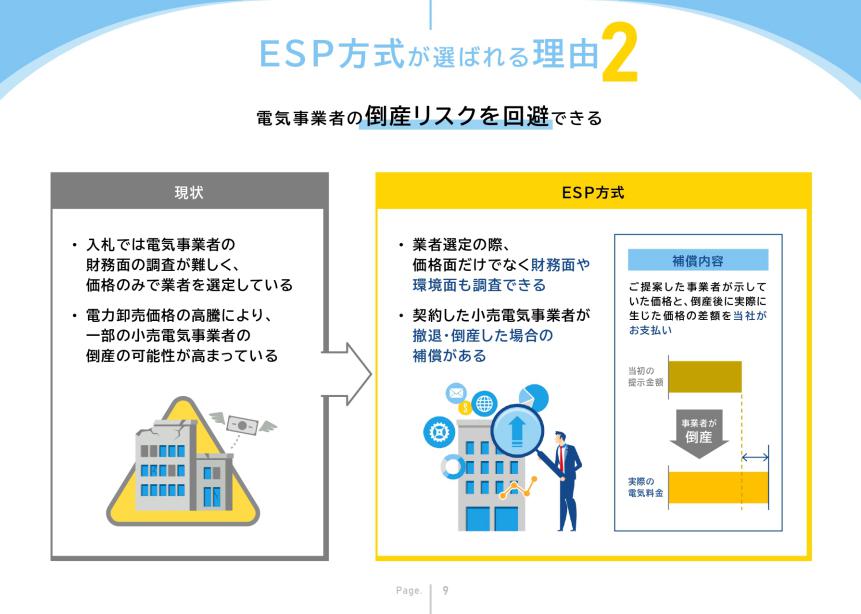 ESP方式が選ばれる理由2

電気事業者の倒産リスクを回避できる

現状

・入札では電気事業者の財務面の調査が難しく、価格のみで業者を選定している

・電力卸売価格の高騰により、一部の小売電気事業者の倒産の可能性が高まっている

ESP方式

・業者選定の際、価格面だけでなく財務面や環境面も調査できる

・契約した小売電気事業者が撤退・倒産した場合の補償がある

補償内容

ご提案した事業者が示していた価格と、倒産後に実際に生じた価格の差額を当社がお支払い

当初の提示金額

事業者が倒産

実際の電気料金

Page. 9